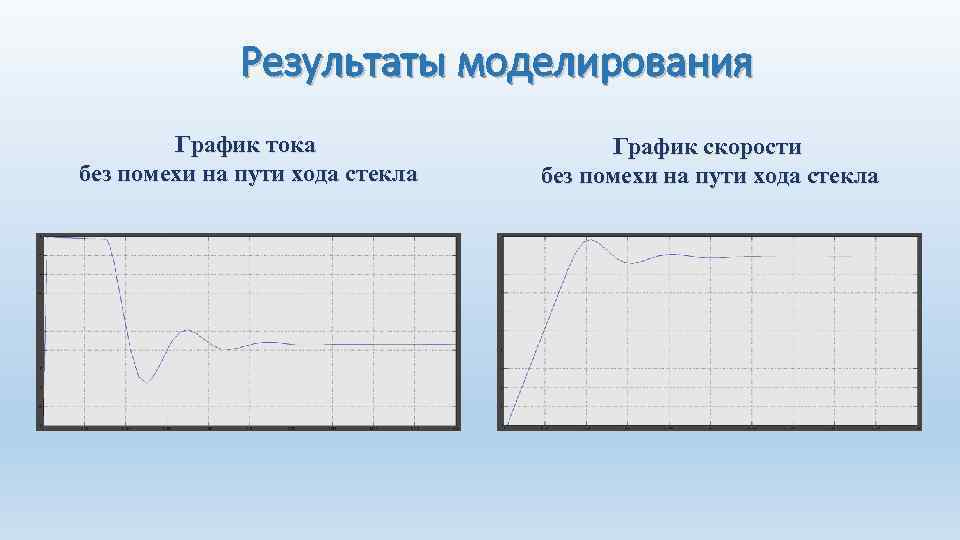 Результаты моделирования

График тока
без помехи на пути хода стекла

График скорости
без помехи на пути хода стекла